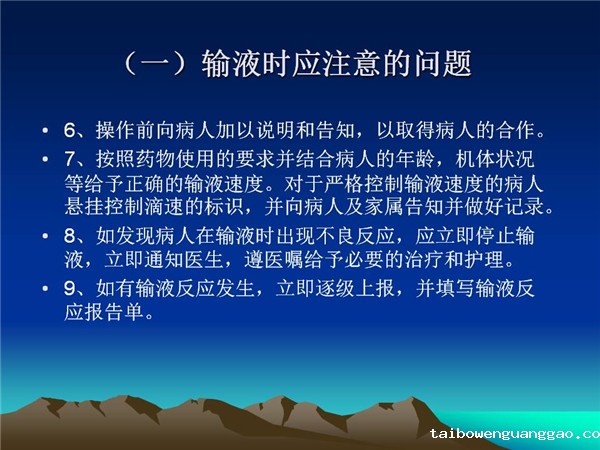 （一）输液时应注意的问题

• 6、操作前向病人加以说明和告知，以取得病人的合作。

• 7、按照药物使用的要求并结合病人的年龄，机体状况等给予正确的输液速度。对于严格控制输液速度的病人悬挂控制滴速的标识，并向病人及家属告知并做好记录。

• 8、如发现病人在输液时出现不良反应，应立即停止输液，立即通知医生，遵医嘱给予必要的治疗和护理。

• 9、如有输液反应发生，立即逐级上报，并填写输液反应报告单。

taibowenguanggao.co